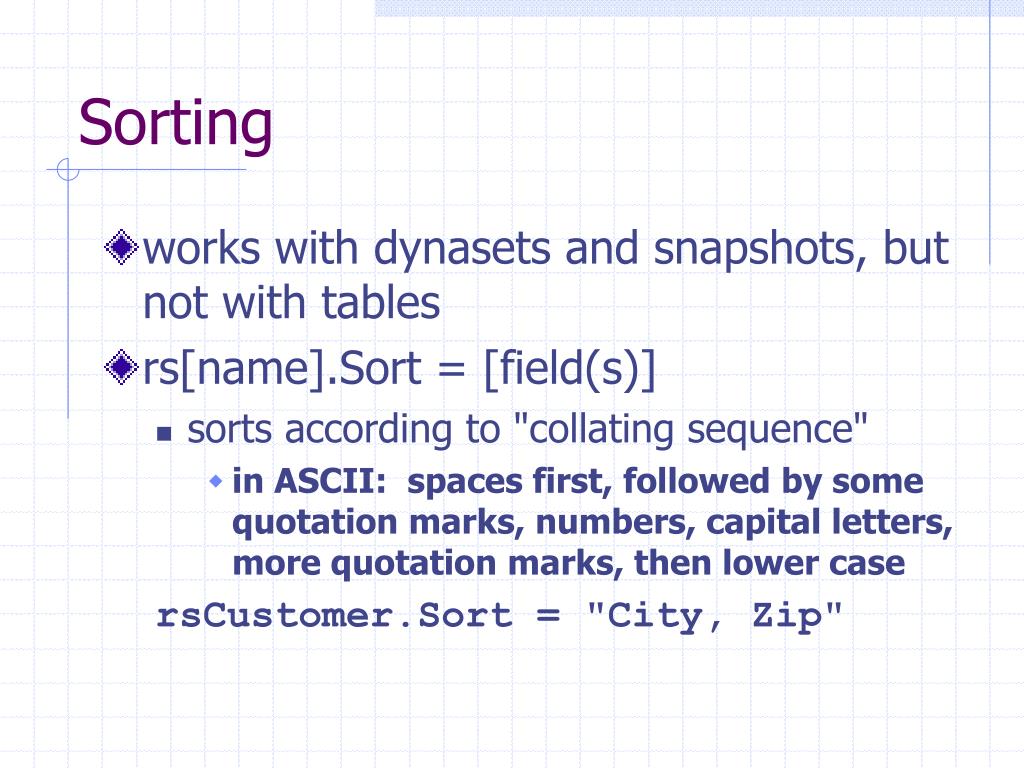 Sorting

works with dynasets and snapshots, but not with tables

rs[name].Sort = [field(s)]

sorts according to "collating sequence"

in ASCII: spaces first, followed by some quotation marks, numbers, capital letters, more quotation marks, then lower case

rsCustomer.Sort = "City, Zip"